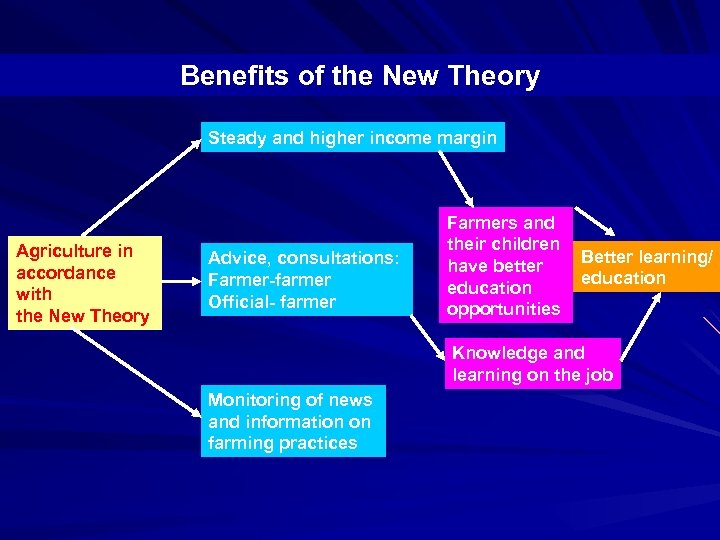 Benefits of the New Theory

Agriculture in accordance with the New Theory

Steady and higher income margin

Advice, consultations:
Farmer-farmer
Official- farmer

Monitoring of news and information on farming practices

Farmers and their children have better education opportunities

Knowledge and learning on the job

Better learning/ education